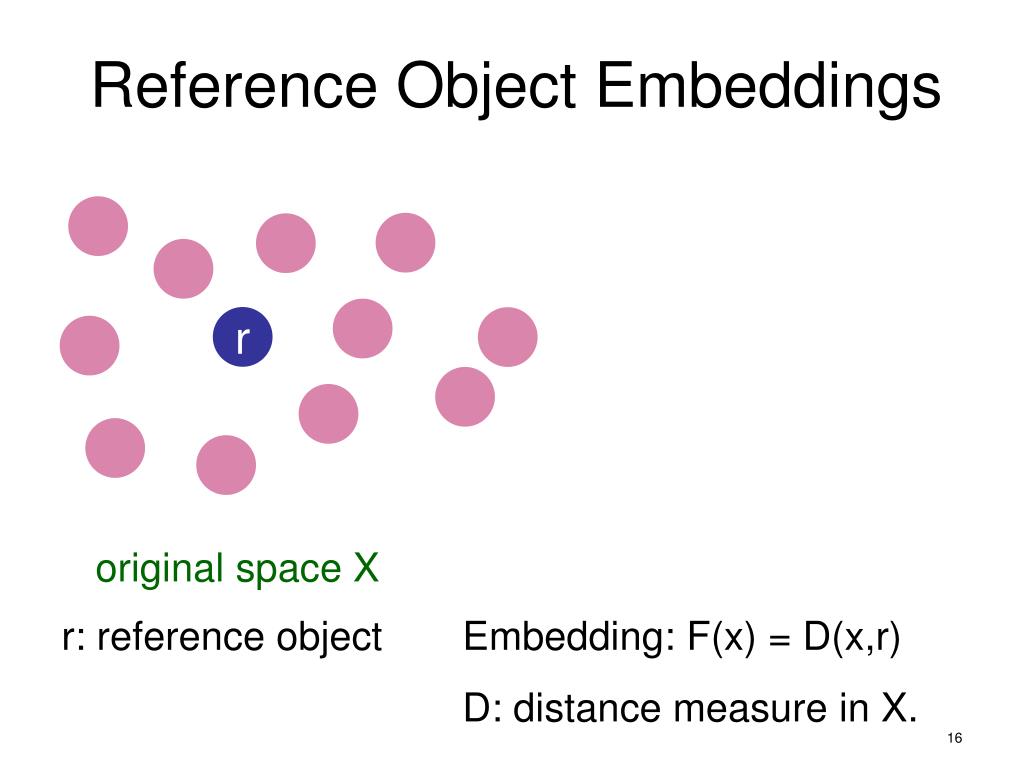 Reference Object Embeddings

r

original space X

r: reference object

Embedding: F(x) = D(x,r)

D: distance measure in X.

16